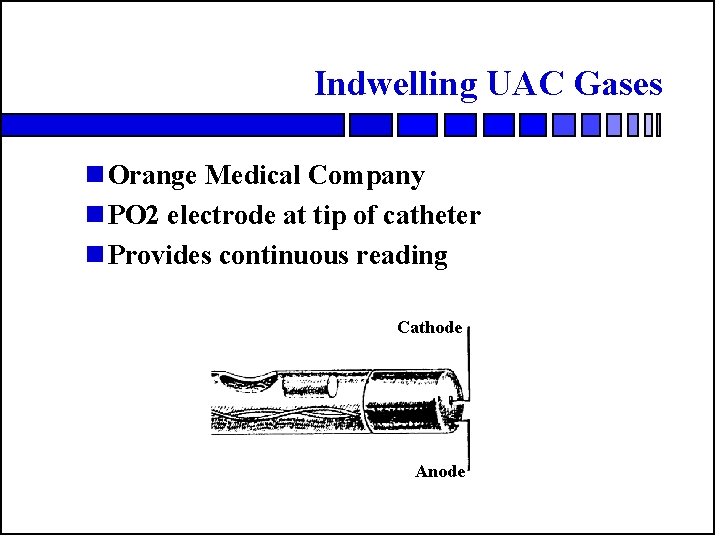 Indwelling UAC Gases

Orange Medical Company

PO2 electrode at tip of catheter

Provides continuous reading

Cathode

Anode